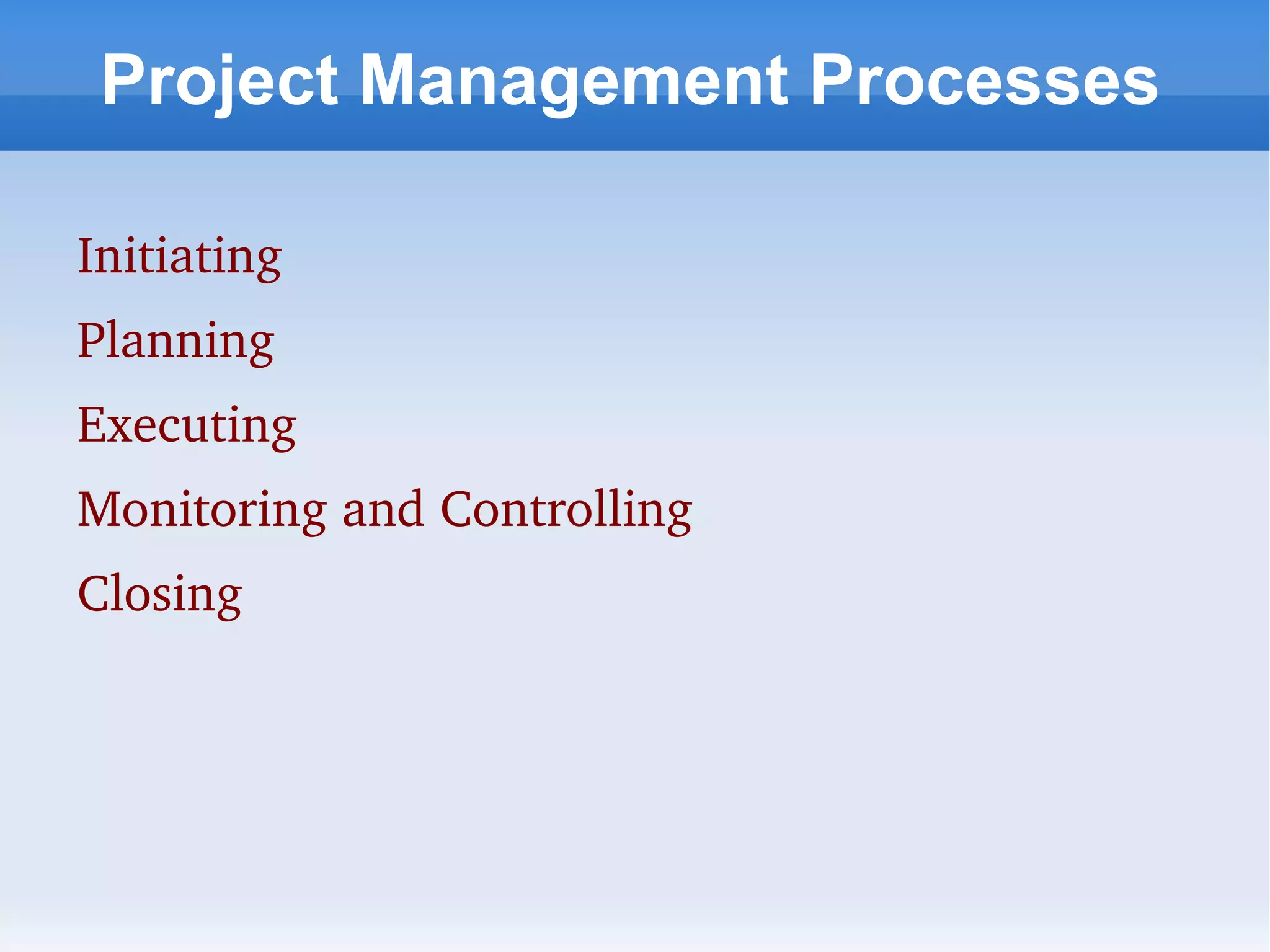 Project Management Processes

Initiating

Planning

Executing

Monitoring and Controlling

Closing